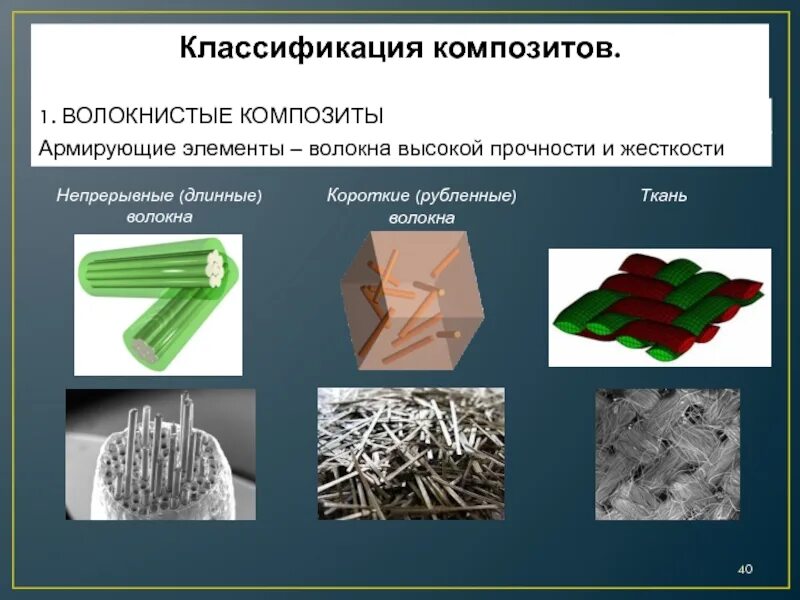 Классификация композитов.

1. ВОЛОКНИСТЫЕ КОМПОЗИТЫ

Армирующие элементы – волокна высокой прочности и жесткости

Непрерывные (длинные) волокна

Короткие (рубленные) волокна

Ткань

40